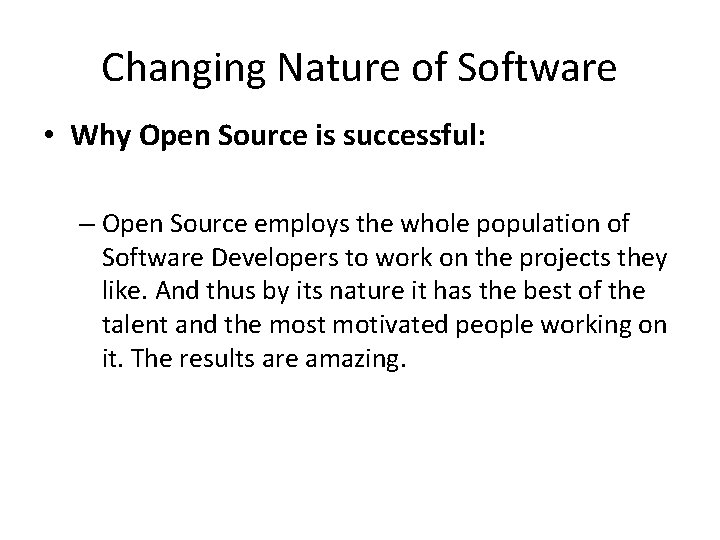 Changing Nature of Software

• Why Open Source is successful:

– Open Source employs the whole population of Software Developers to work on the projects they like. And thus by its nature it has the best of the talent and the most motivated people working on it. The results are amazing.